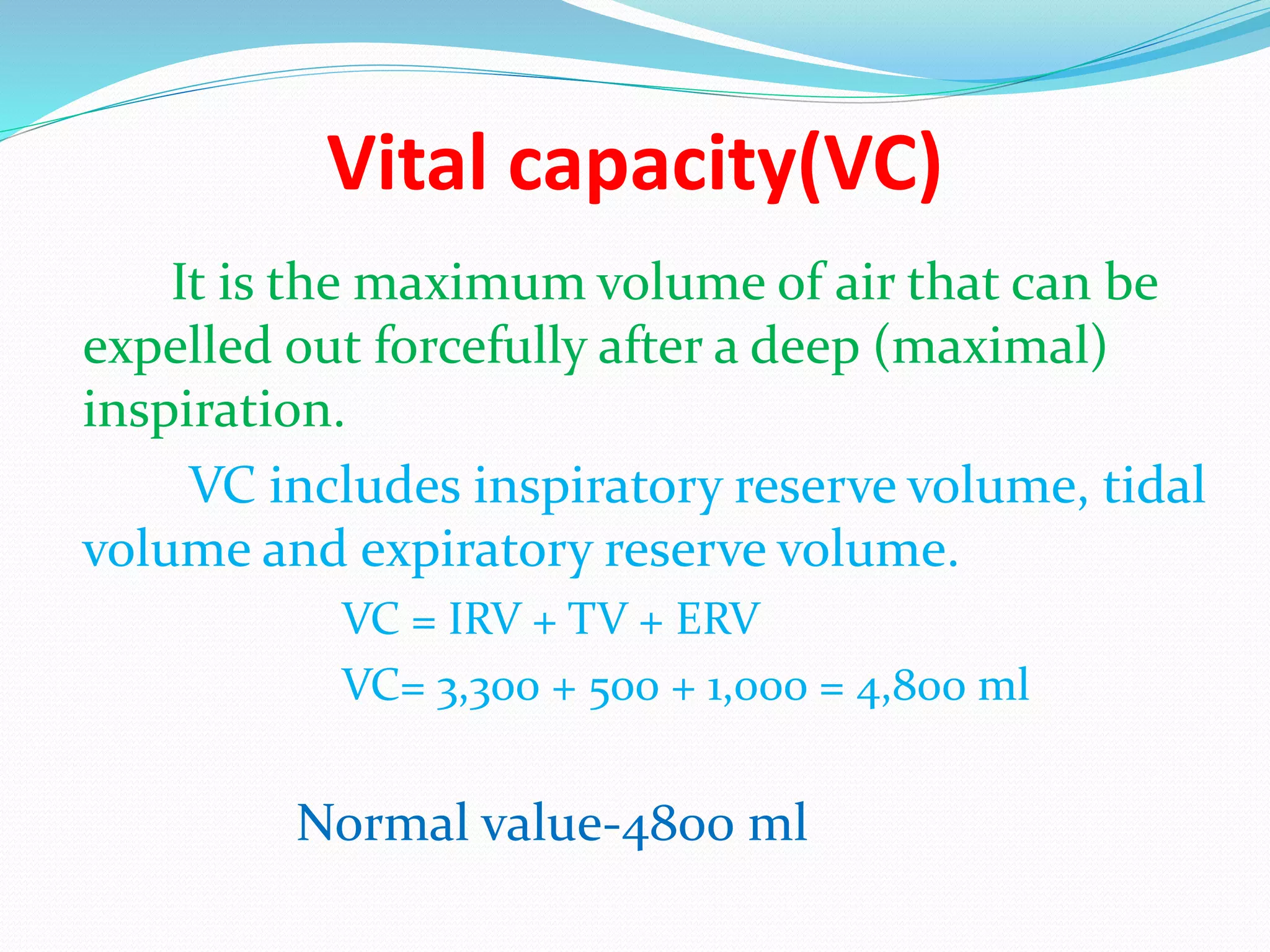 Vital capacity(VC)

It is the maximum volume of air that can be expelled out forcefully after a deep (maximal) inspiration.

VC includes inspiratory reserve volume, tidal volume and expiratory reserve volume.

VC = IRV + TV + ERV

VC= 3,300 + 500 + 1,000 = 4,800 ml

Normal value-4800 ml